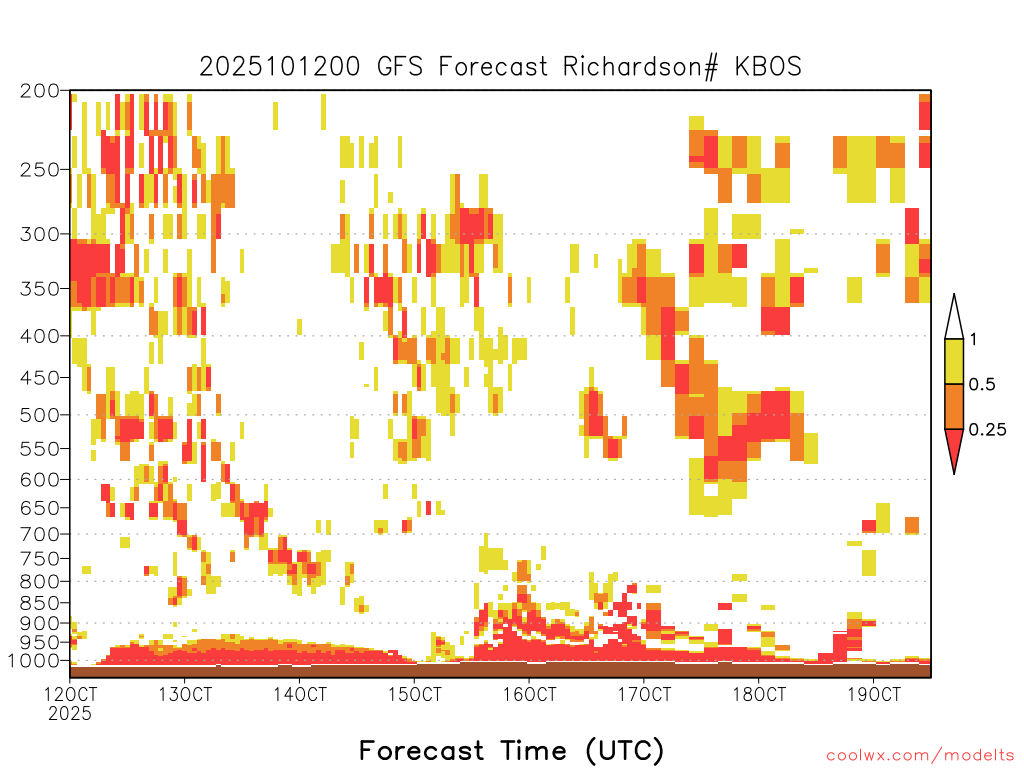 2025101200 GFS Forecast Richardson# KBOS

200
250
300
350
400
450
500
550
600
650
700
750
800
850
900
950
1000

1
0.5
0.25

12OCT
2025
13OCT
14OCT
15OCT
16OCT
17OCT
18OCT
19OCT

Forecast Time (UTC)

coolwx.com/modelts